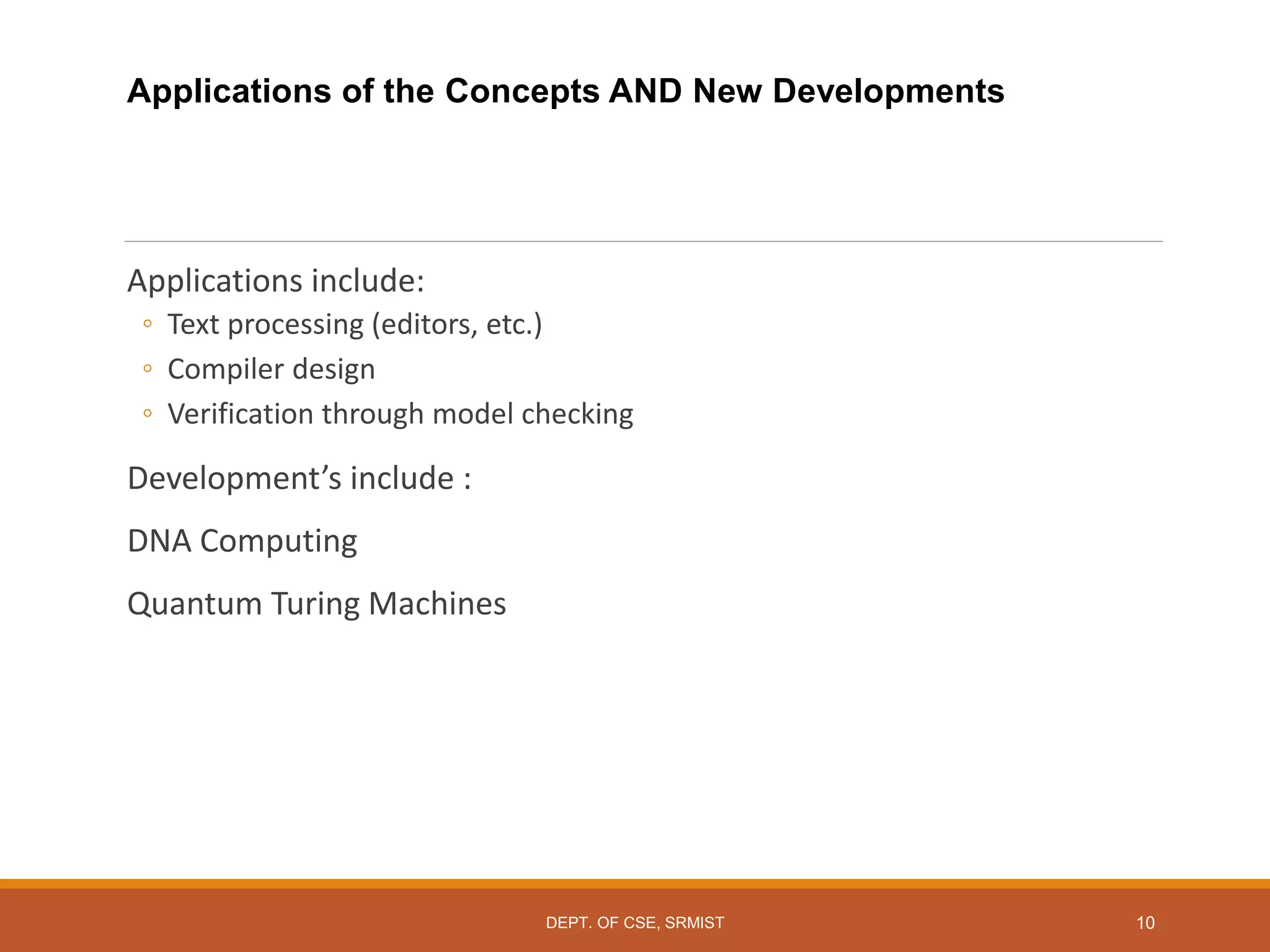 Applications of the Concepts AND New Developments

Applications include:
◦ Text processing (editors, etc.)
◦ Compiler design
◦ Verification through model checking

Development’s include :

DNA Computing

Quantum Turing Machines

DEPT. OF CSE, SRMIST

10